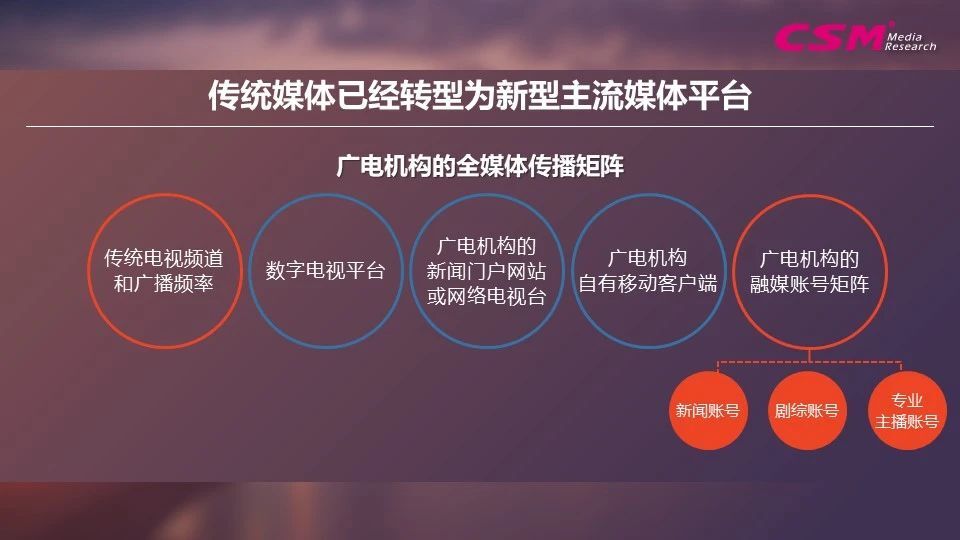 CSM Media Research

传统媒体已经转型为新型主流媒体平台

广电机构的全媒体传播矩阵

传统电视频道和广播频率

数字电视平台

广电机构的新闻门户网站或网络电视台

广电机构自有移动客户端

广电机构的融媒账号矩阵

新闻账号

剧综账号

专业主播账号